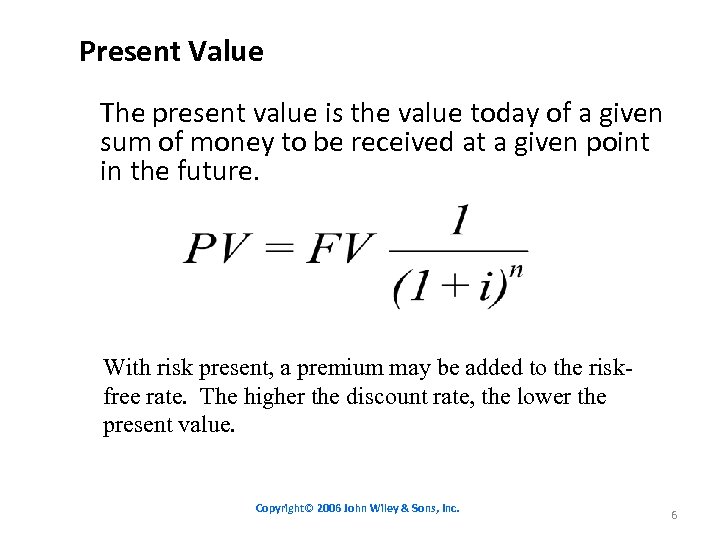 Present Value

The present value is the value today of a given sum of money to be received at a given point in the future.

$PV = FV \frac{1}{(1+i)^n}$

With risk present, a premium may be added to the risk-free rate. The higher the discount rate, the lower the present value.

Copyright© 2006 John Wiley & Sons, Inc.

6